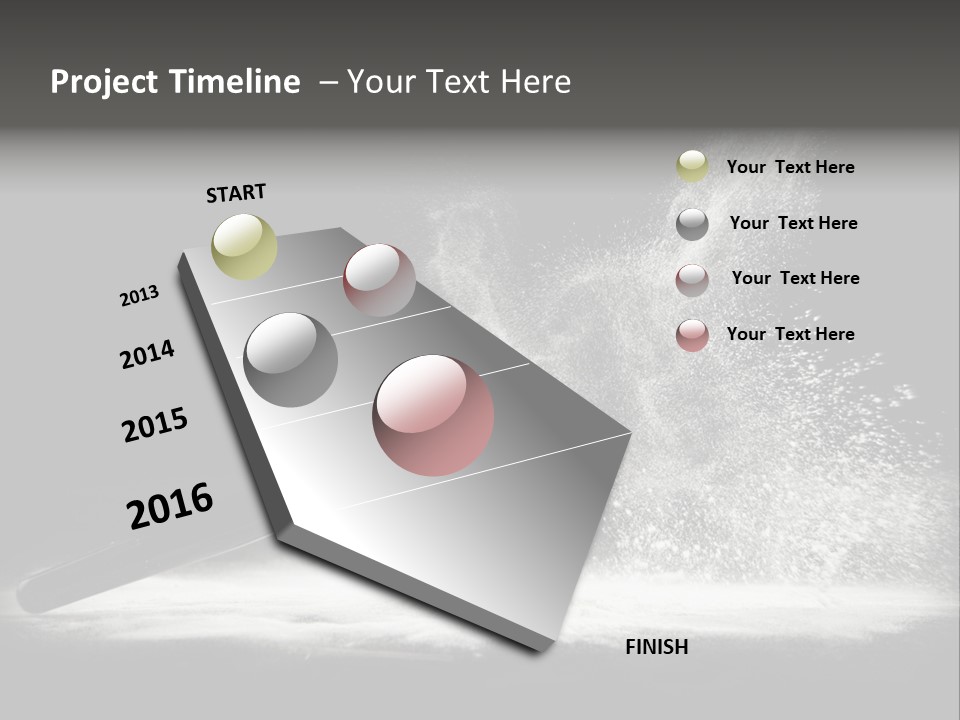 Project Timeline – Your Text Here

START

2013

2014

2015

2016

Your Text Here

Your Text Here

Your Text Here

Your Text Here

FINISH